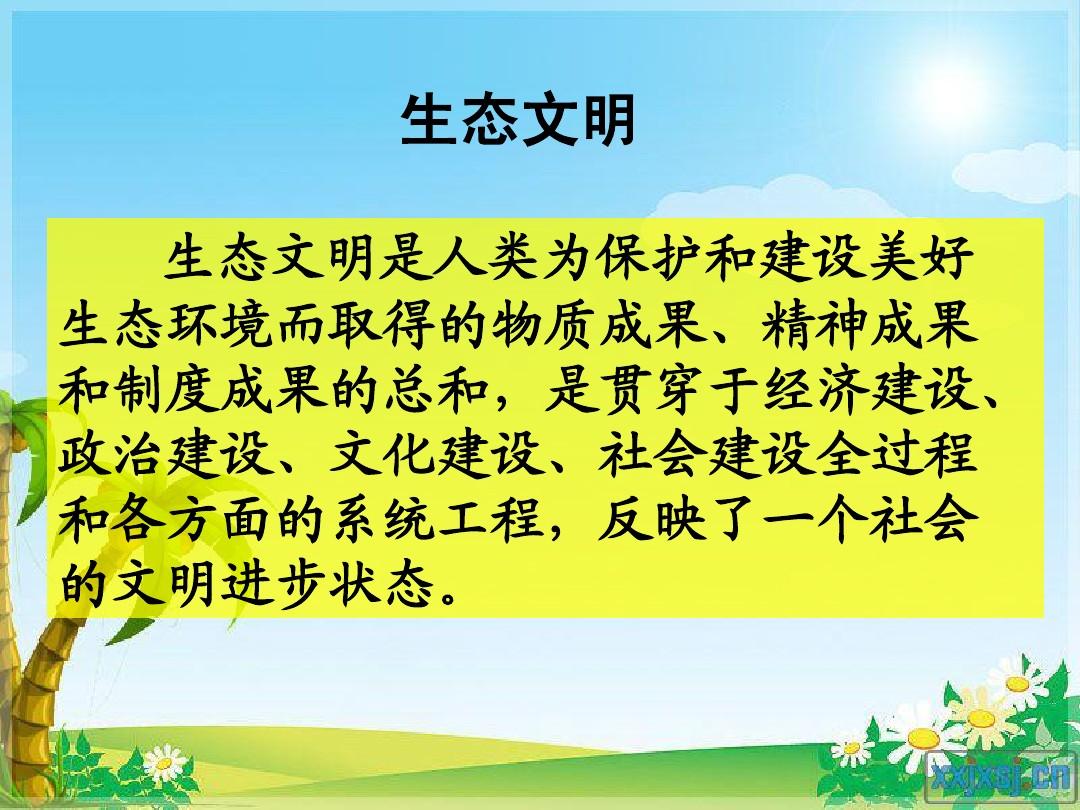 生态文明

生态文明是人类为保护和建设美好生态环境而取得的物质成果、精神成果和制度成果的总和，是贯穿于经济建设、政治建设、文化建设、社会建设全过程和各方面的系统工程，反映了一个社会的文明进步状态。

xxjxsj.cn